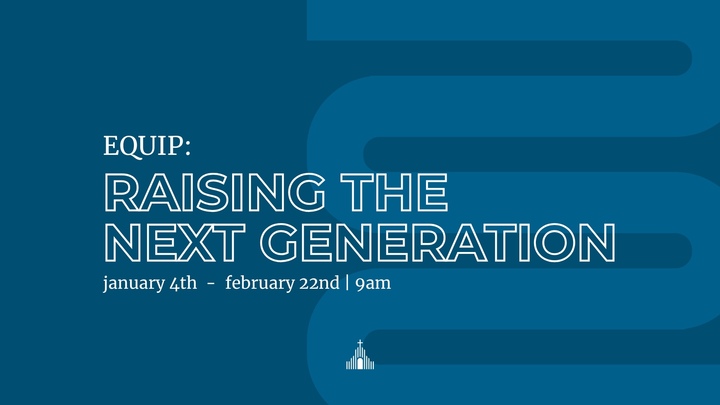 EQUIP:

RAISING THE NEXT GENERATION

january 4th - february 22nd | 9am